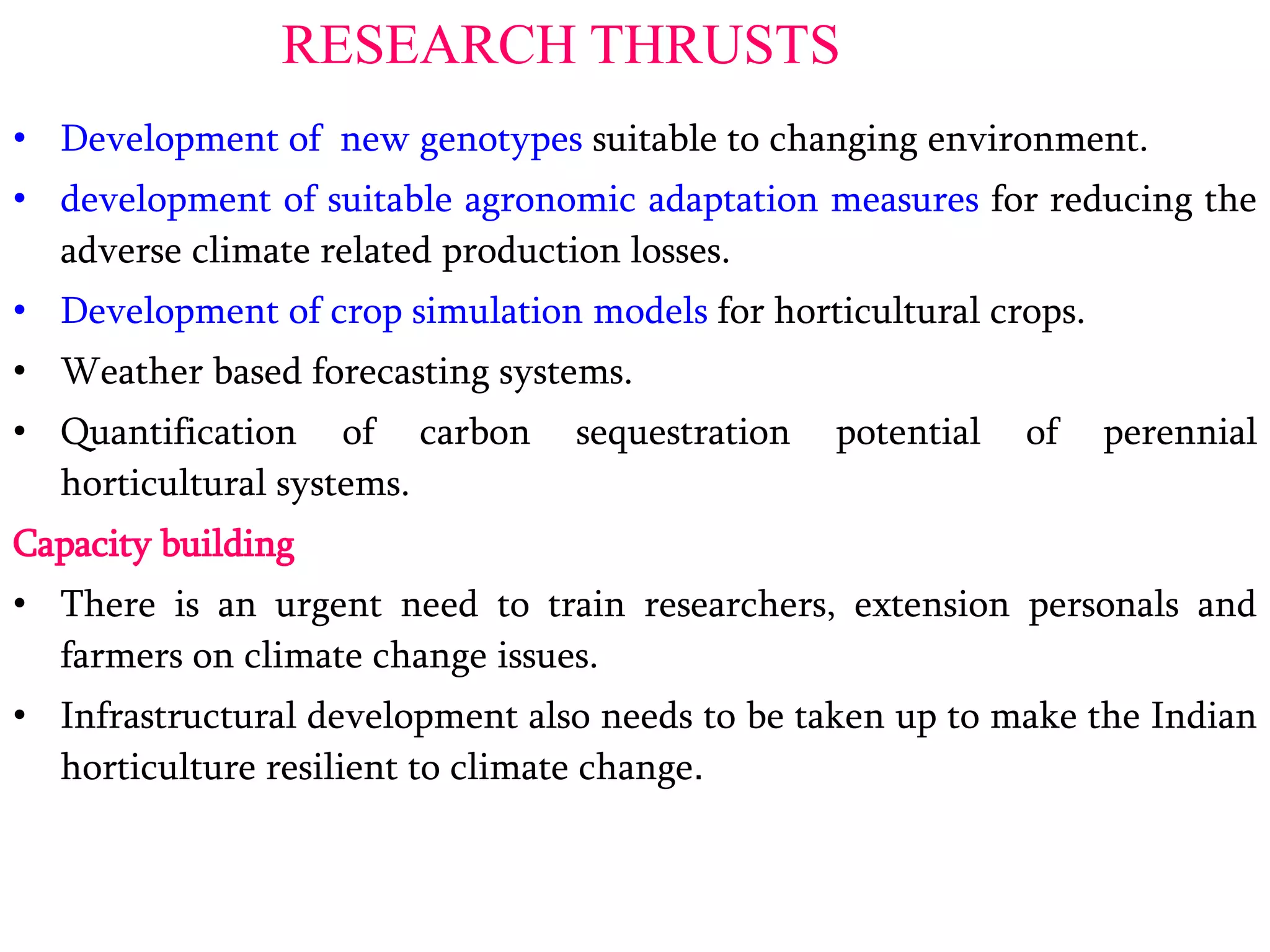 RESEARCH THRUSTS

• Development of new genotypes suitable to changing environment.

• development of suitable agronomic adaptation measures for reducing the adverse climate related production losses.

• Development of crop simulation models for horticultural crops.

• Weather based forecasting systems.

• Quantification of carbon sequestration potential of perennial horticultural systems.

Capacity building

• There is an urgent need to train researchers, extension personals and farmers on climate change issues.

• Infrastructural development also needs to be taken up to make the Indian horticulture resilient to climate change.